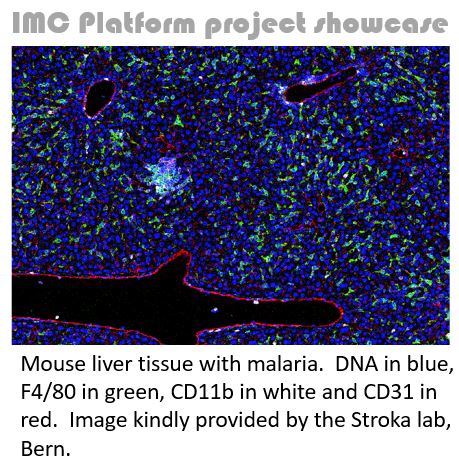 IMC Platform project showcase

Mouse liver tissue with malaria. DNA in blue, F4/80 in green, CD11b in white and CD31 in red. Image kindly provided by the Stroka lab, Bern.